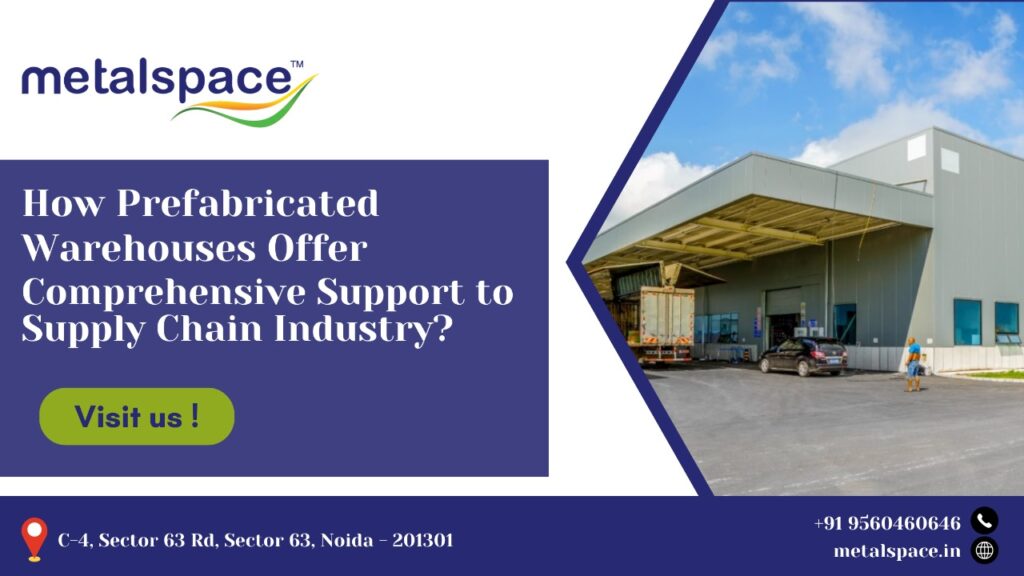 metalspace™

How Prefabricated Warehouses Offer Comprehensive Support to Supply Chain Industry?

Visit us !

C-4, Sector 63 Rd, Sector 63, Noida - 201301

+91 9560460646

metalspace.in